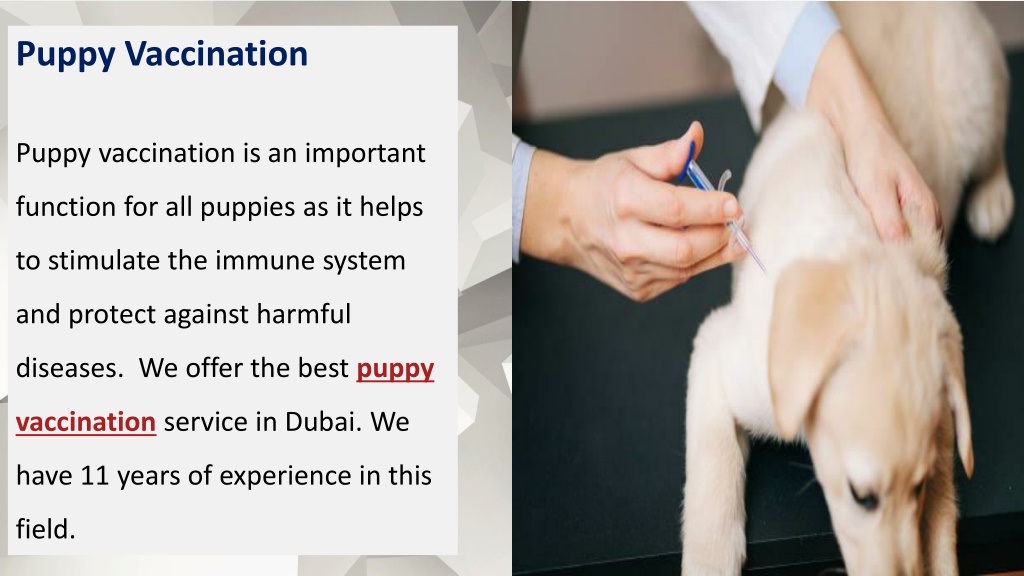 Puppy Vaccination

Puppy vaccination is an important function for all puppies as it helps to stimulate the immune system and protect against harmful diseases.  We offer the best puppy vaccination service in Dubai. We have 11 years of experience in this field.